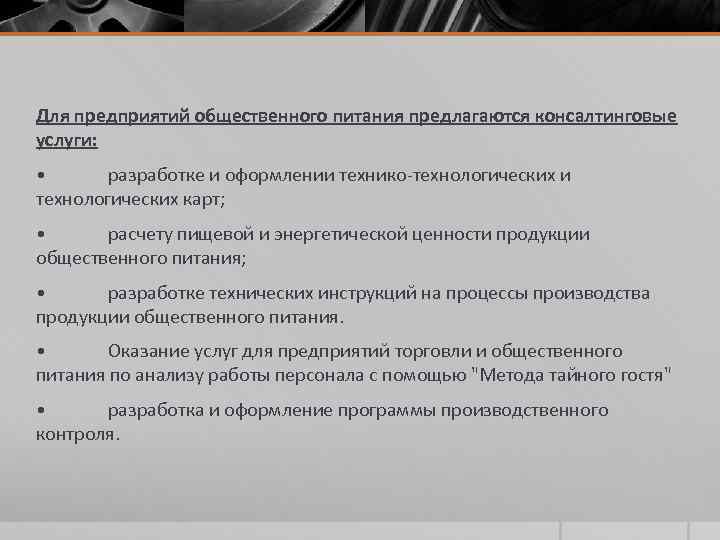 Для предприятий общественного питания предлагаются консалтинговые услуги:

•	разработке и оформлении технико-технологических и технологических карт;

•	расчету пищевой и энергетической ценности продукции общественного питания;

•	разработке технических инструкций на процессы производства продукции общественного питания.

•	Оказание услуг для предприятий торговли и общественного питания по анализу работы персонала с помощью "Метода тайного гостя"

•	разработка и оформление программы производственного контроля.